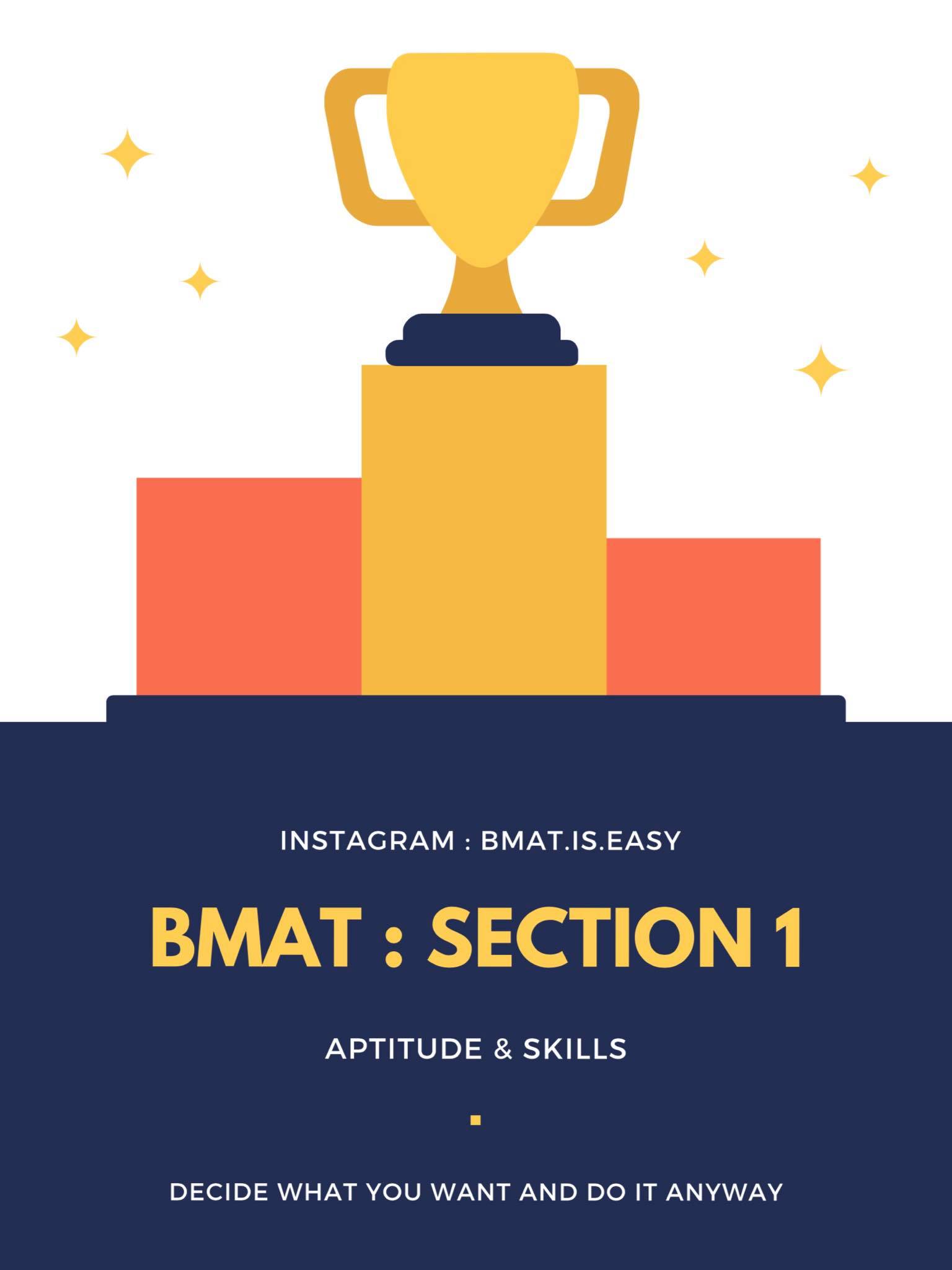 INSTAGRAM : BMAT.IS.EASY

BMAT : SECTION 1

APTITUDE & SKILLS

DECIDE WHAT YOU WANT AND DO IT ANYWAY